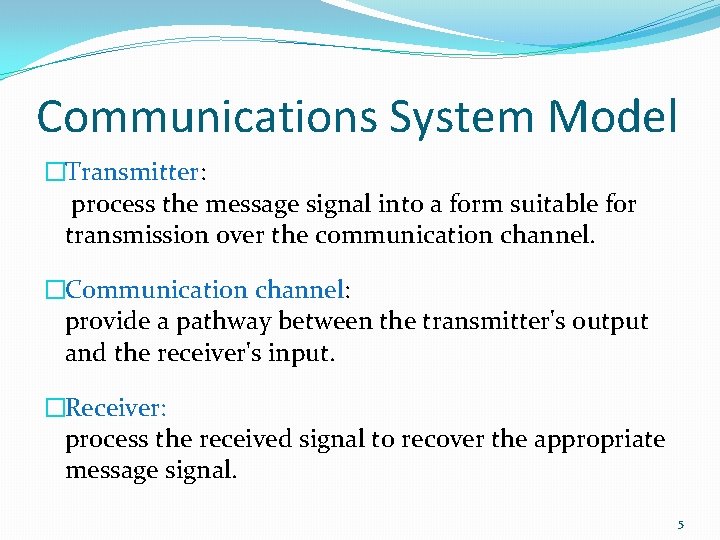 Communications System Model

□Transmitter:
process the message signal into a form suitable for transmission over the communication channel.

□Communication channel:
provide a pathway between the transmitter's output and the receiver's input.

□Receiver:
process the received signal to recover the appropriate message signal.

5